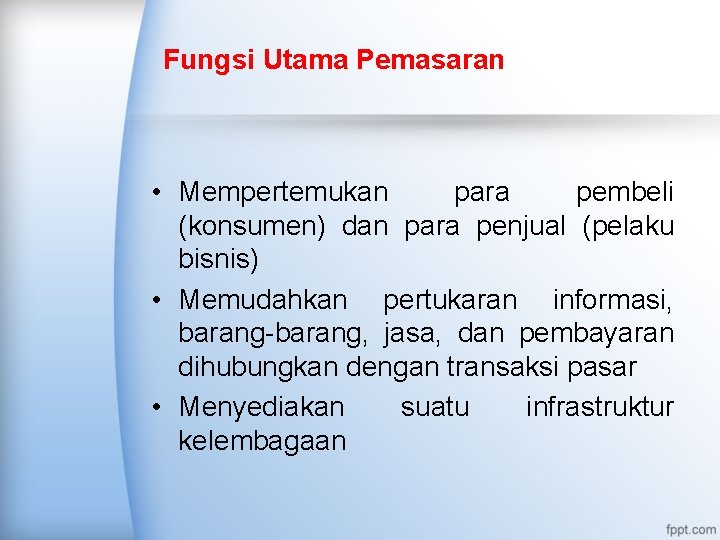 Fungsi Utama Pemasaran

• Mempertemukan para pembeli (konsumen) dan para penjual (pelaku bisnis)
• Memudahkan pertukaran informasi, barang-barang, jasa, dan pembayaran dihubungkan dengan transaksi pasar
• Menyediakan suatu infrastruktur kelembagaan

fppt.com